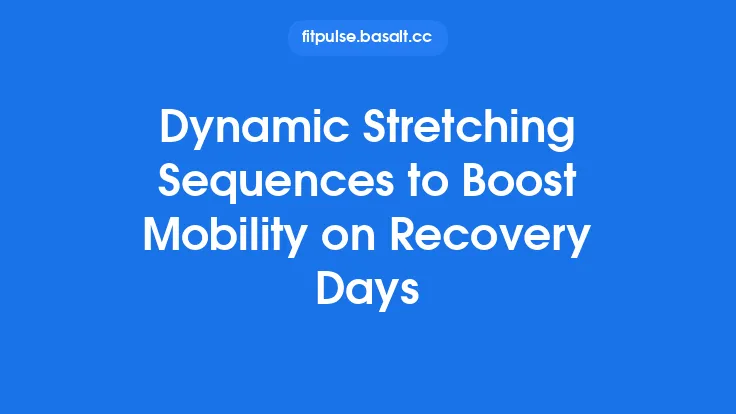 fitpulse.basalt.cc

Dynamic Stretching Sequences to Boost Mobility on Recovery Days